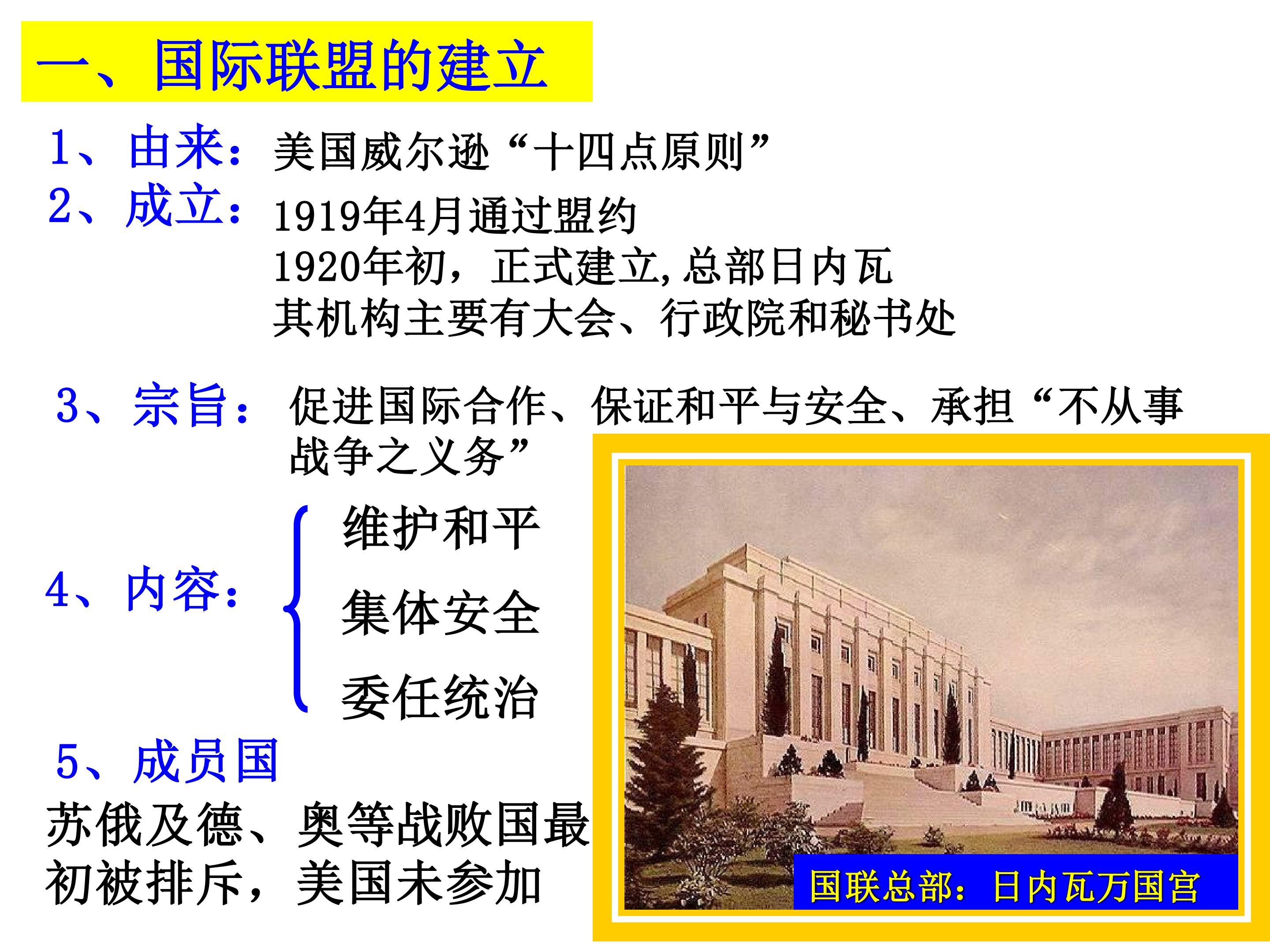 一、国际联盟的建立

1、由来：美国威尔逊“十四点原则”

2、成立：1919年4月通过盟约
1920年初，正式建立,总部日内瓦
其机构主要有大会、行政院和秘书处

3、宗旨：促进国际合作、保证和平与安全、承担“不从事战争之义务”

4、内容：
维护和平
集体安全
委任统治

5、成员国
苏俄及德、奥等战败国最初被排斥，美国未参加

国联总部：日内瓦万国宫